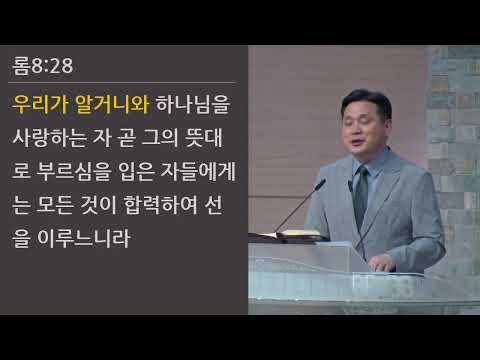 롬8:28

우리가 알거니와 하나님을 사랑하는 자 곧 그의 뜻대로 부르심을 입은 자들에게는 모든 것이 합력하여 선을 이루느니라